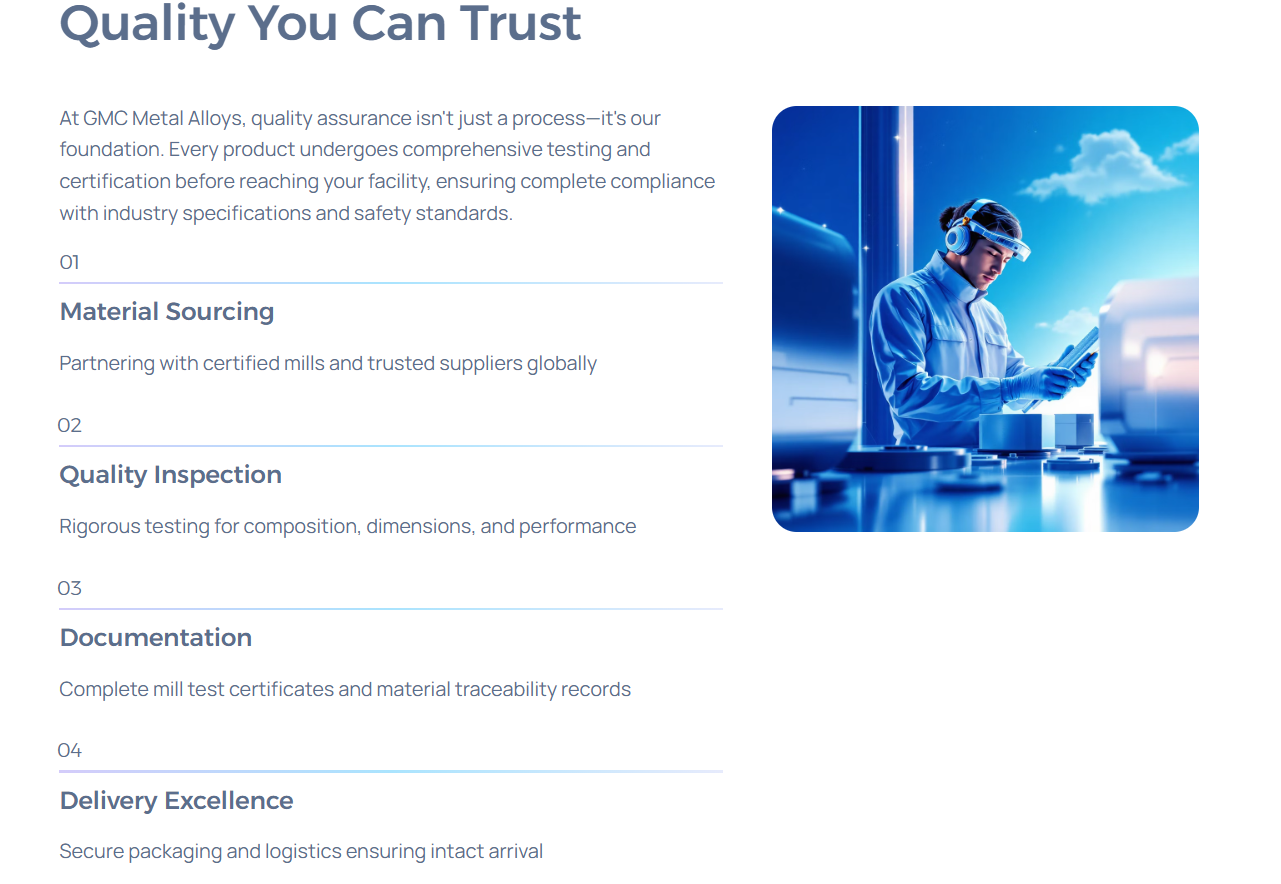 Quality You Can Trust

At GMC Metal Alloys, quality assurance isn't just a process—it's our foundation. Every product undergoes comprehensive testing and certification before reaching your facility, ensuring complete compliance with industry specifications and safety standards.

01

Material Sourcing

Partnering with certified mills and trusted suppliers globally

02

Quality Inspection

Rigorous testing for composition, dimensions, and performance

03

Documentation

Complete mill test certificates and material traceability records

04

Delivery Excellence

Secure packaging and logistics ensuring intact arrival